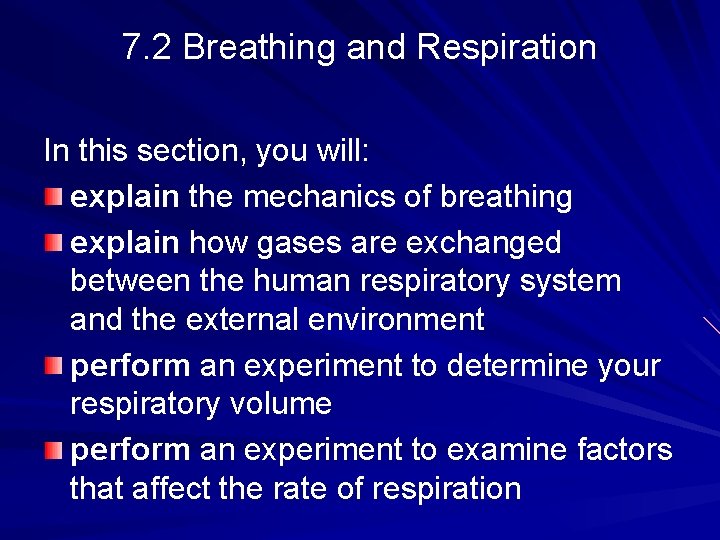 7.2 Breathing and Respiration

In this section, you will:

- explain the mechanics of breathing
- explain how gases are exchanged between the human respiratory system and the external environment
- perform an experiment to determine your respiratory volume
- perform an experiment to examine factors that affect the rate of respiration